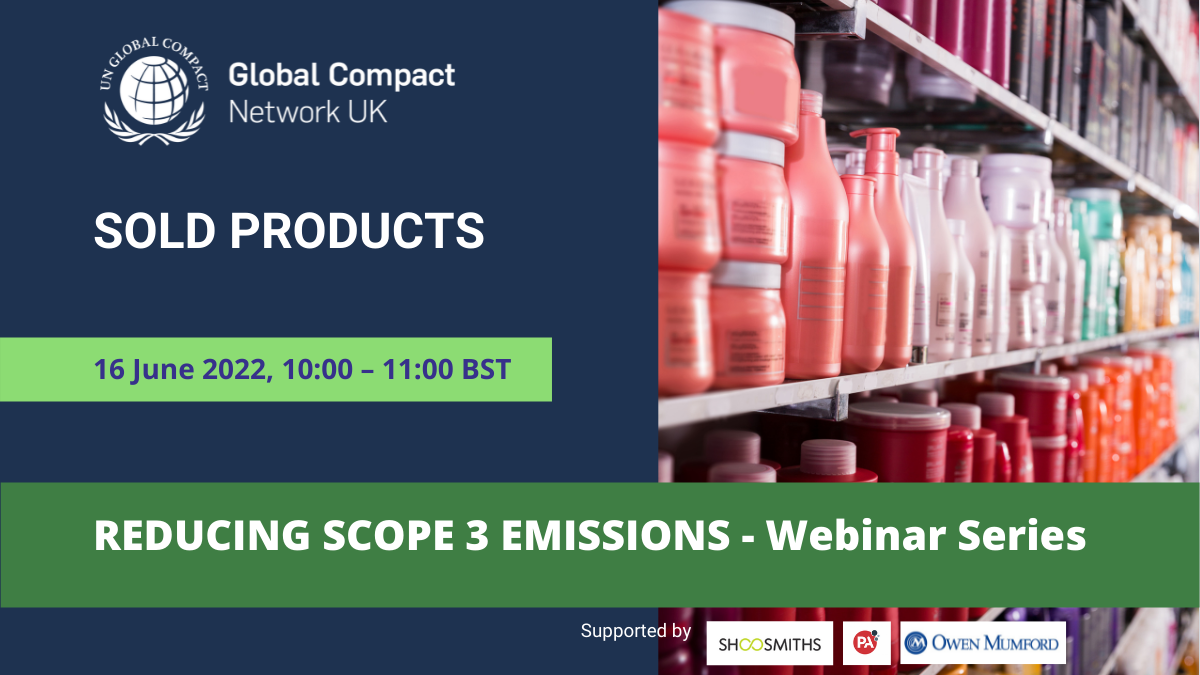 UN GLOBAL COMPACT

Global Compact
Network UK

SOLD PRODUCTS

16 June 2022, 10:00 – 11:00 BST

REDUCING SCOPE 3 EMISSIONS - Webinar Series

Supported by SHOOSMITHS PA OWEN MUMFORD